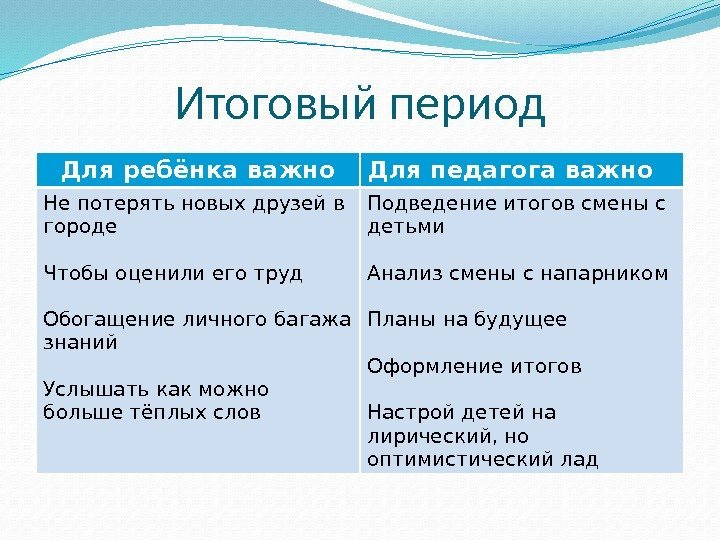 Итоговый период

| Для ребёнка важно | Для педагога важно |
|---|---|
| Не потерять новых друзей в городе<br><br>Чтобы оценили его труд<br><br>Обогащение личного багажа знаний<br><br>Услышать как можно больше тёплых слов | Подведение итогов смены с детьми<br><br>Анализ смены с напарником<br><br>Планы на будущее<br><br>Оформление итогов<br><br>Настрой детей на лирический, но оптимистический лад |